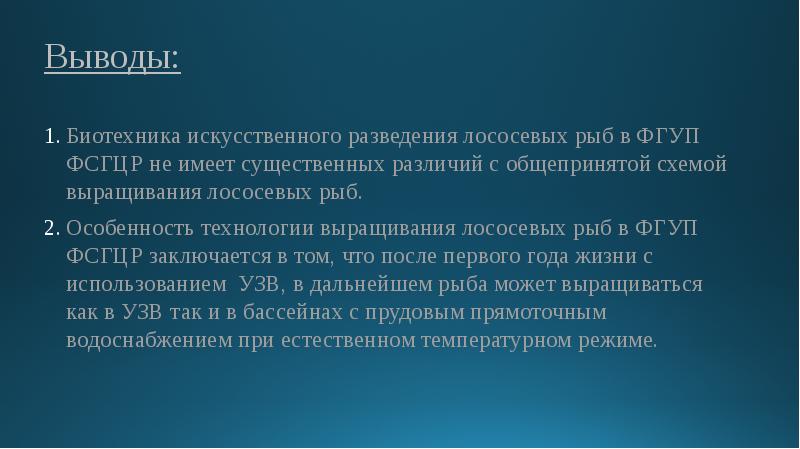 Выводы:

1. Биотехника искусственного разведения лососевых рыб в ФГУП ФСГЦР не имеет существенных различий с общепринятой схемой выращивания лососевых рыб.

2. Особенность технологии выращивания лососевых рыб в ФГУП ФСГЦР заключается в том, что после первого года жизни с использованием УЗВ, в дальнейшем рыба может выращиваться как в УЗВ так и в бассейнах с прудовым прямоточным водоснабжением при естественном температурном режиме.